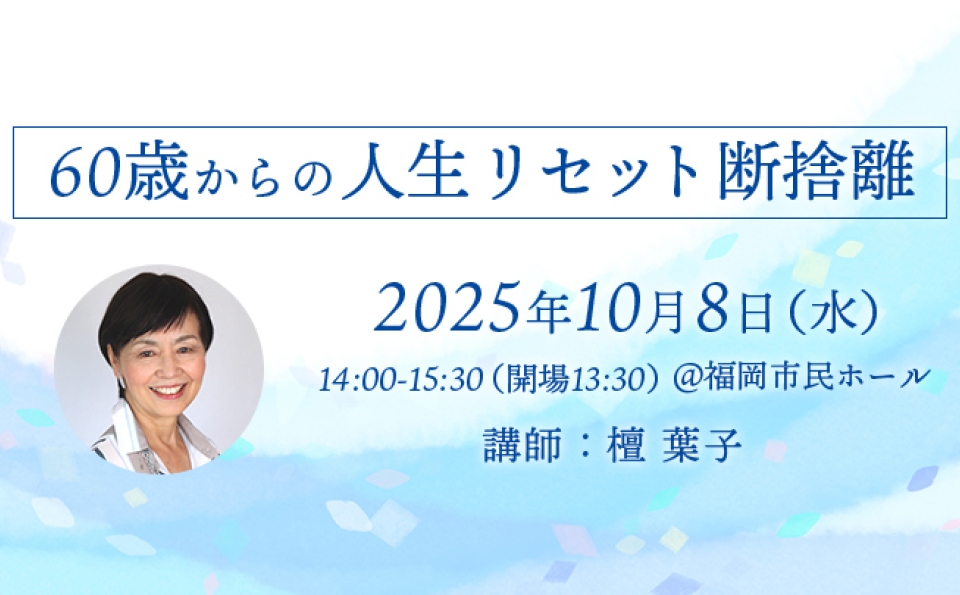 60歳からの人生リセット断捨離

2025年10月8日（水）

14:00-15:30（開場13:30）@福岡市民ホール

講師：檀 葉子